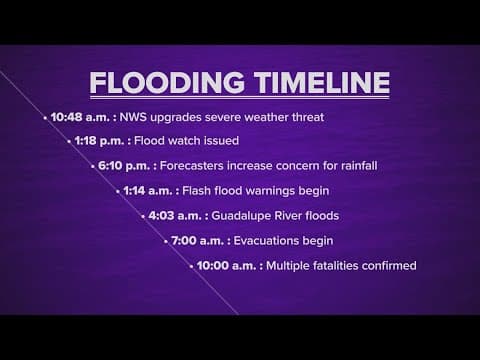 FLOODING TIMELINE

• 10:48 a.m. : NWS upgrades severe weather threat
• 1:18 p.m. : Flood watch issued
• 6:10 p.m. : Forecasters increase concern for rainfall
• 1:14 a.m. : Flash flood warnings begin
• 4:03 a.m. : Guadalupe River floods
• 7:00 a.m. : Evacuations begin
• 10:00 a.m. : Multiple fatalities confirmed